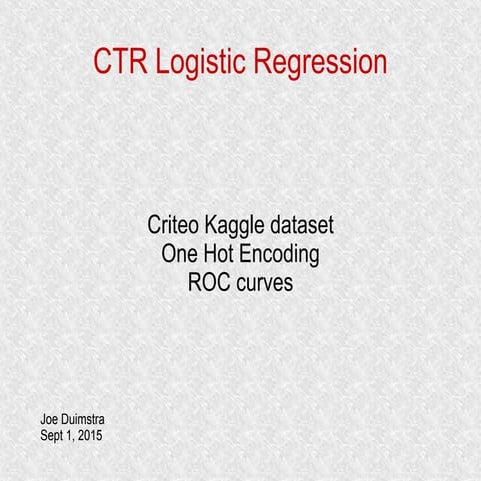 CTR Logistic Regression

Criteo Kaggle dataset
One Hot Encoding
ROC curves

Joe Duimstra
Sept 1, 2015